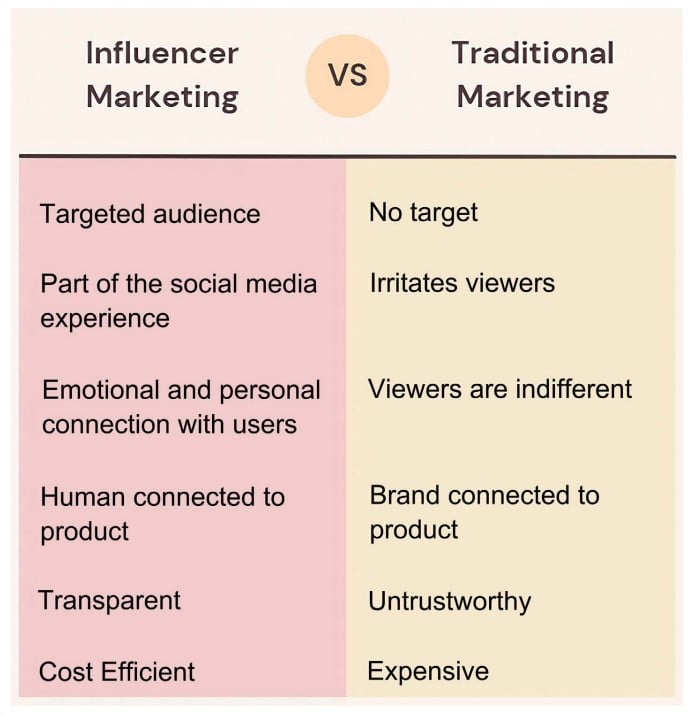 | Influencer Marketing | VS | Traditional Marketing |
|---|---|---|
| Targeted audience | | No target |
| Part of the social media experience | | Irritates viewers |
| Emotional and personal connection with users | | Viewers are indifferent |
| Human connected to product | | Brand connected to product |
| Transparent | | Untrustworthy |
| Cost Efficient | | Expensive |